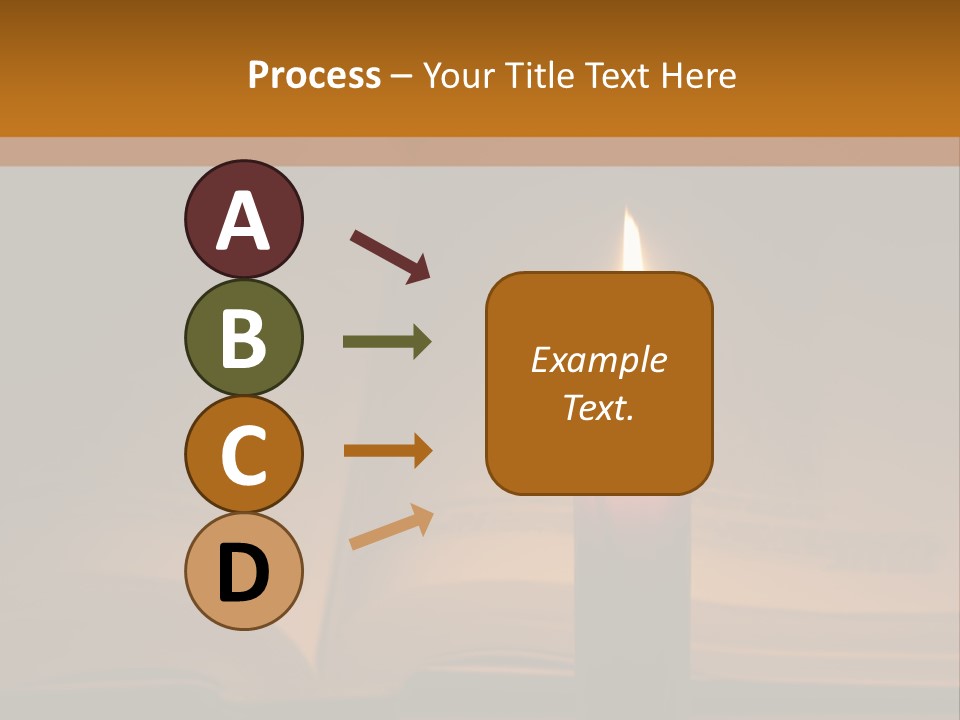 Process – Your Title Text Here

A

B

C

D

Example Text.